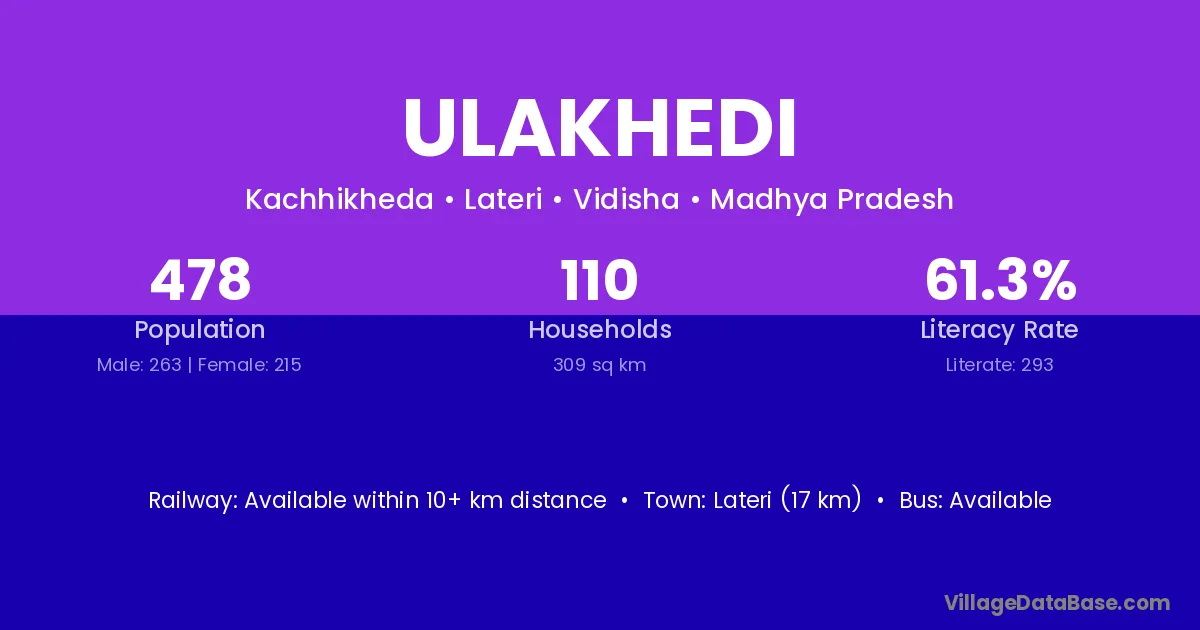 ULAKHEDI

Kachhikheda • Lateri • Vidisha • Madhya Pradesh

478
Population
Male: 263 | Female: 215

110
Households
309 sq km

61.3%
Literacy Rate
Literate: 293

Railway: Available within 10+ km distance • Town: Lateri (17 km) • Bus: Available

VillageDataBase.com